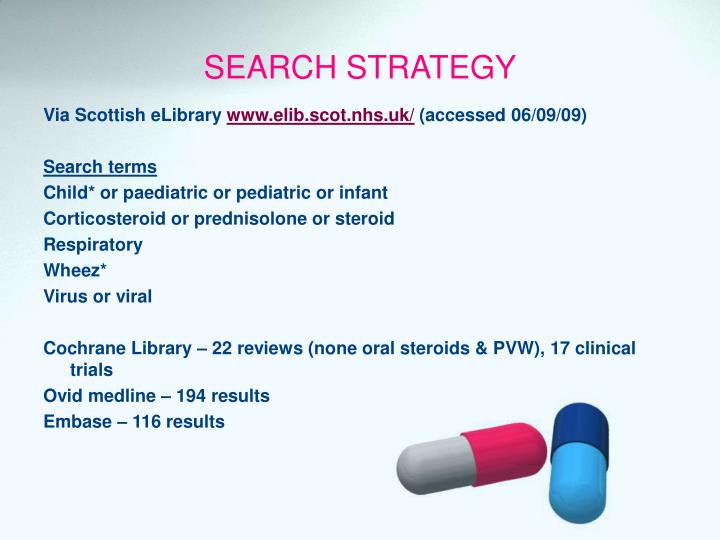 SEARCH STRATEGY

Via Scottish eLibrary www.elib.scot.nhs.uk/ (accessed 06/09/09)

Search terms
Child* or paediatric or pediatric or infant
Corticosteroid or prednisolone or steroid
Respiratory
Wheez*
Virus or viral

Cochrane Library – 22 reviews (none oral steroids & PVW), 17 clinical trials
Ovid medline – 194 results
Embase – 116 results